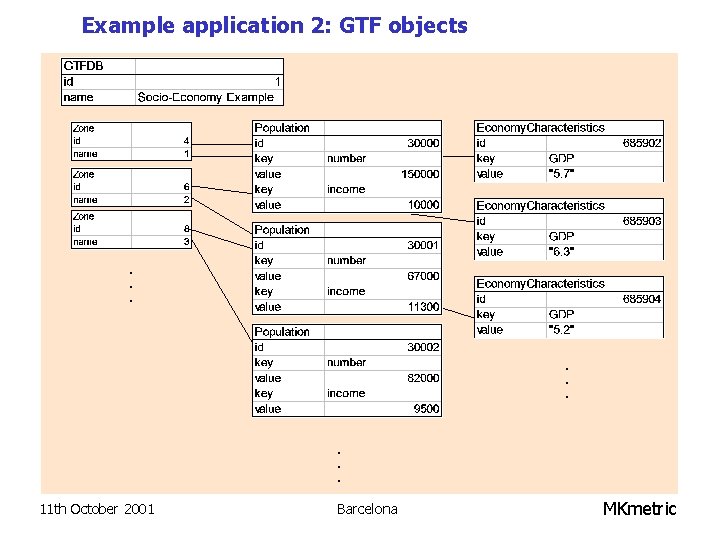 Example application 2: GTF objects

| GTFDB | |
|---|---|
| id | 1 |
| name | Socio-Economy Example |

| Zone | |
|---|---|
| id | 4 |
| name | 1 |

| Zone | |
|---|---|
| id | 6 |
| name | 2 |

| Zone | |
|---|---|
| id | 8 |
| name | 3 |

.
.
.

| Population | |
|---|---|
| id | 30000 |
| key | number |
| value | 150000 |
| key | income |
| value | 10000 |

| Population | |
|---|---|
| id | 30001 |
| key | number |
| value | 67000 |
| key | income |
| value | 11300 |

| Population | |
|---|---|
| id | 30002 |
| key | number |
| value | 82000 |
| key | income |
| value | 9500 |

.
.
.

| EconomyCharacteristics | |
|---|---|
| id | 685902 |
| key | GDP |
| value | "5.7" |

| EconomyCharacteristics | |
|---|---|
| id | 685903 |
| key | GDP |
| value | "6.3" |

| EconomyCharacteristics | |
|---|---|
| id | 685904 |
| key | GDP |
| value | "5.2" |

.
.
.

11th October 2001 Barcelona MKmetric